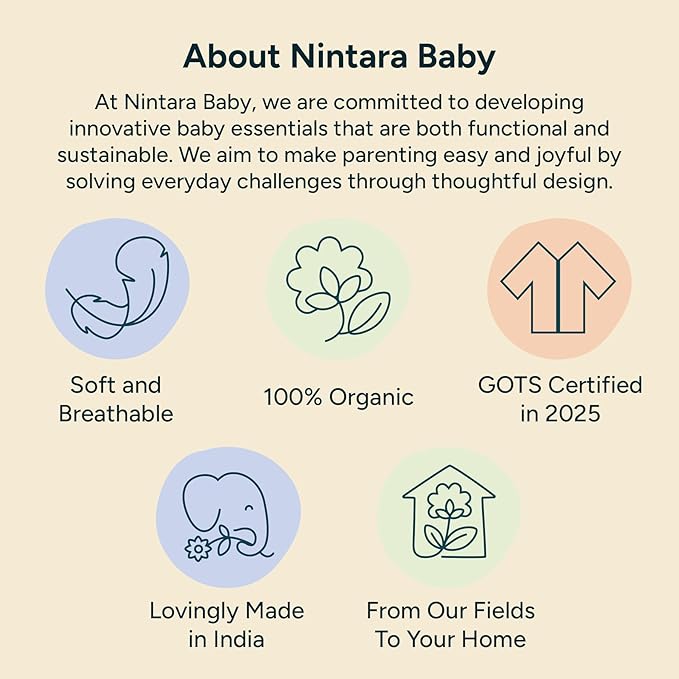 About Nintara Baby

At Nintara Baby, we are committed to developing innovative baby essentials that are both functional and sustainable. We aim to make parenting easy and joyful by solving everyday challenges through thoughtful design.

Soft and Breathable

100% Organic

GOTS Certified in 2025

Lovingly Made in India

From Our Fields To Your Home